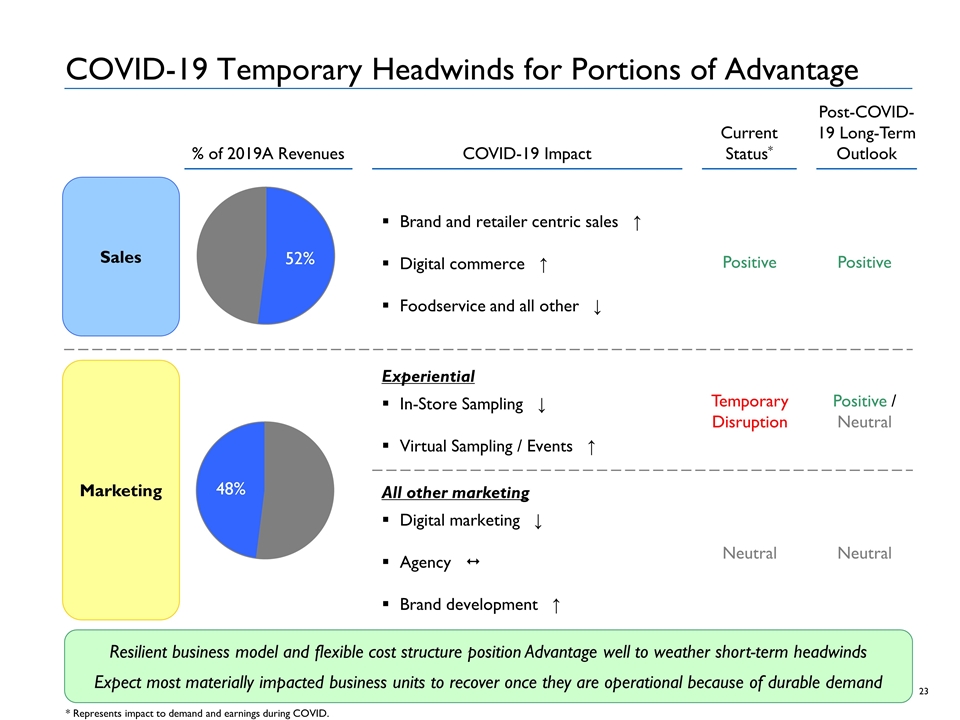 COVID-19 Temporary Headwinds for Portions of Advantage

% of 2019A Revenues

COVID-19 Impact

Current Status*

Post-COVID-19 Long-Term Outlook

Sales

52%

▪ Brand and retailer centric sales ↑

▪ Digital commerce ↑

▪ Foodservice and all other ↓

Positive

Positive

Marketing

48%

Experiential

▪ In-Store Sampling ↓

▪ Virtual Sampling / Events ↑

Temporary Disruption

Positive / Neutral

All other marketing

▪ Digital marketing ↓

▪ Agency ↔

▪ Brand development ↑

Neutral

Neutral

Resilient business model and flexible cost structure position Advantage well to weather short-term headwinds

Expect most materially impacted business units to recover once they are operational because of durable demand

23

* Represents impact to demand and earnings during COVID.